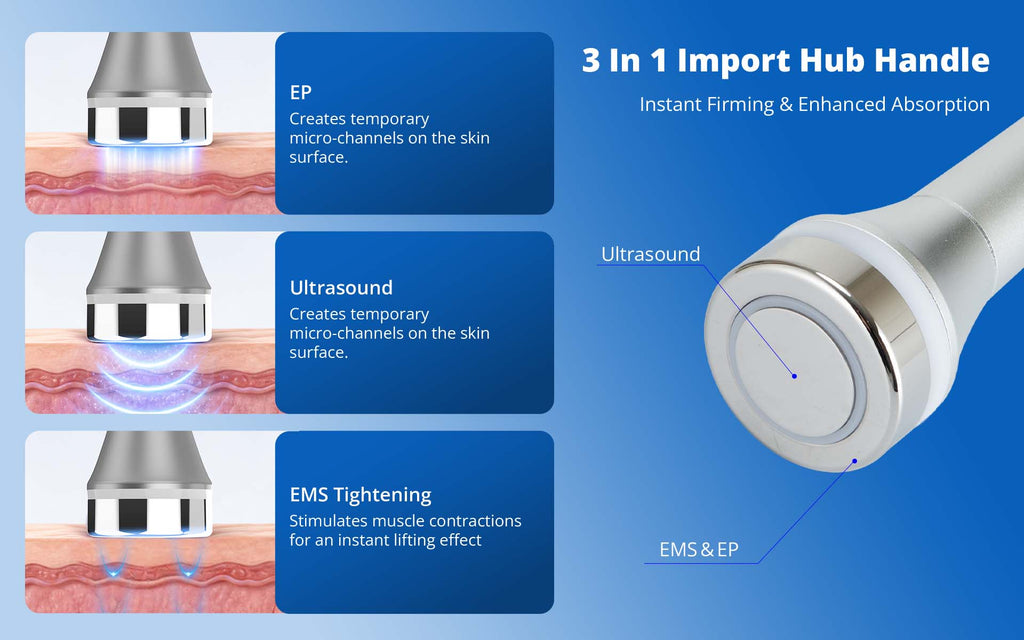 EP
Creates temporary micro-channels on the skin surface.

Ultrasound
Creates temporary micro-channels on the skin surface.

EMS Tightening
Stimulates muscle contractions for an instant lifting effect

3 In 1 Import Hub Handle
Instant Firming & Enhanced Absorption

Ultrasound

EMS & EP